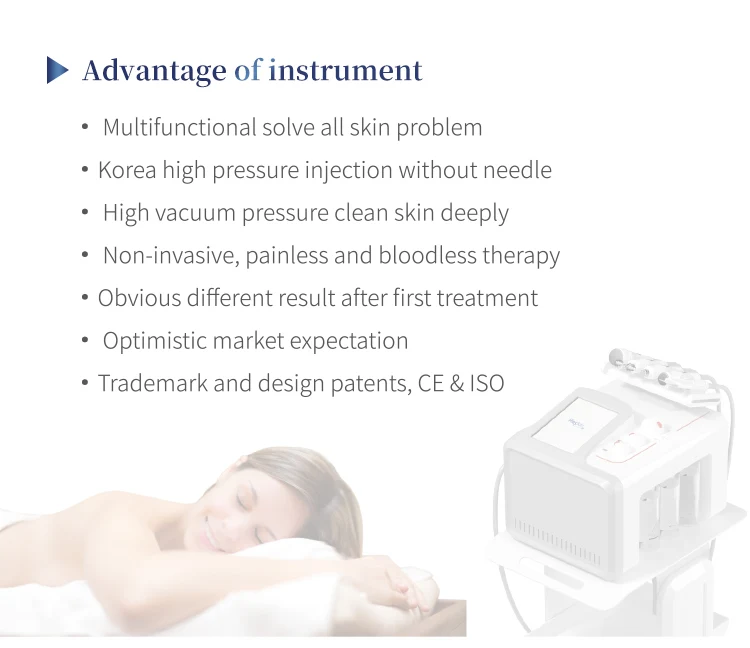 Advantage of instrument

• Multifunctional solve all skin problem

• Korea high pressure injection without needle

• High vacuum pressure clean skin deeply

• Non-invasive, painless and bloodless therapy

• Obvious different result after first treatment

• Optimistic market expectation

• Trademark and design patents, CE & ISO